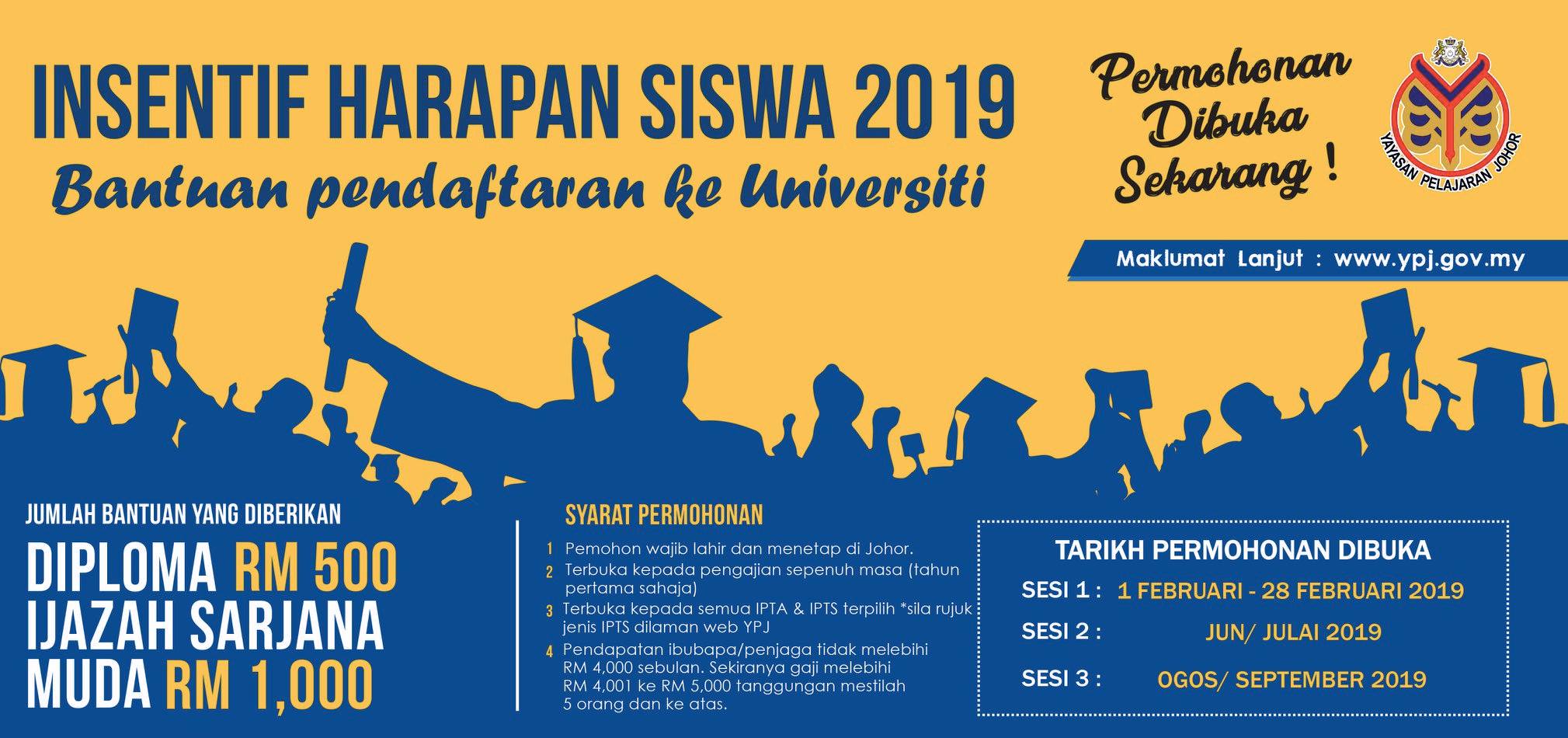 INSENTIF HARAPAN SISWA 2019
Bantuan pendaftaran ke Universiti

Permohonan Dibuka Sekarang !

YAYASAN PELAJARAN JOHOR

Maklumat Lanjut : www.ypj.gov.my

JUMLAH BANTUAN YANG DIBERIKAN
DIPLOMA RM 500
IJAZAH SARJANA MUDA RM 1,000

SYARAT PERMOHONAN
1 Pemohon wajib lahir dan menetap di Johor.
2 Terbuka kepada pengajian sepenuh masa (tahun pertama sahaja)
3 Terbuka kepada semua IPTA & IPTS terpilih *sila rujuk jenis IPTS dilaman web YPJ
4 Pendapatan ibubapa/penjaga tidak melebihi RM 4,000 sebulan. Sekiranya gaji melebihi RM 4,001 ke RM 5,000 tanggungan mestilah 5 orang dan ke atas.

TARIKH PERMOHONAN DIBUKA
SESI 1 : 1 FEBRUARI - 28 FEBRUARI 2019
SESI 2 : JUN/ JULAI 2019
SESI 3 : OGOS/ SEPTEMBER 2019